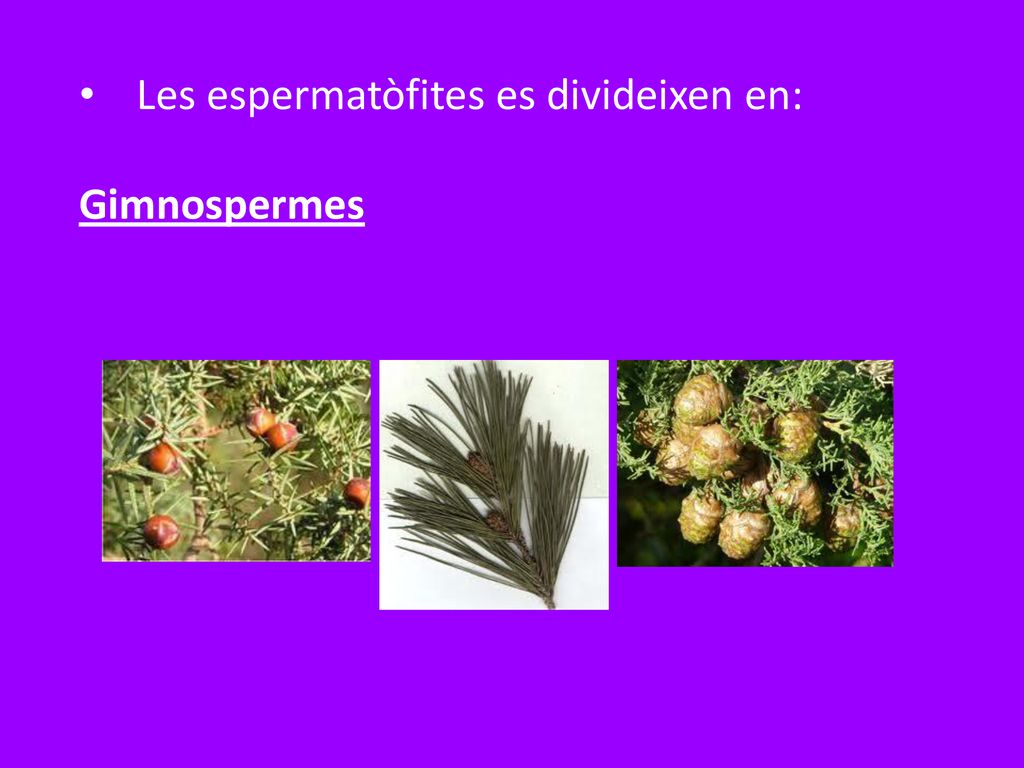 • Les espermatòfites es divideixen en:

Gimnospermes